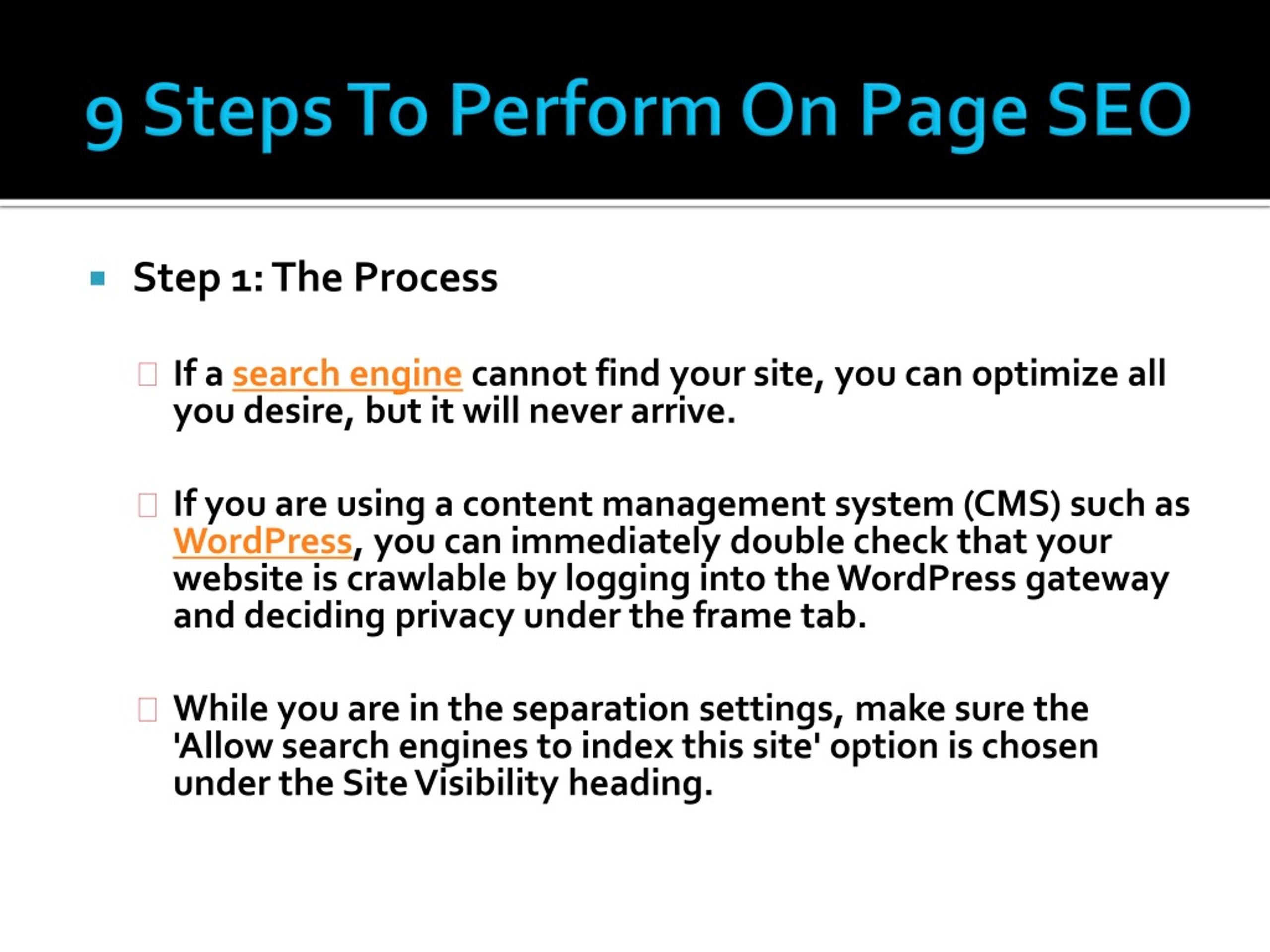 9 Steps To Perform On Page SEO

Step 1: The Process

If a search engine cannot find your site, you can optimize all you desire, but it will never arrive.

If you are using a content management system (CMS) such as WordPress, you can immediately double check that your website is crawlable by logging into the WordPress gateway and deciding privacy under the frame tab.

While you are in the separation settings, make sure the 'Allow search engines to index this site' option is chosen under the Site Visibility heading.